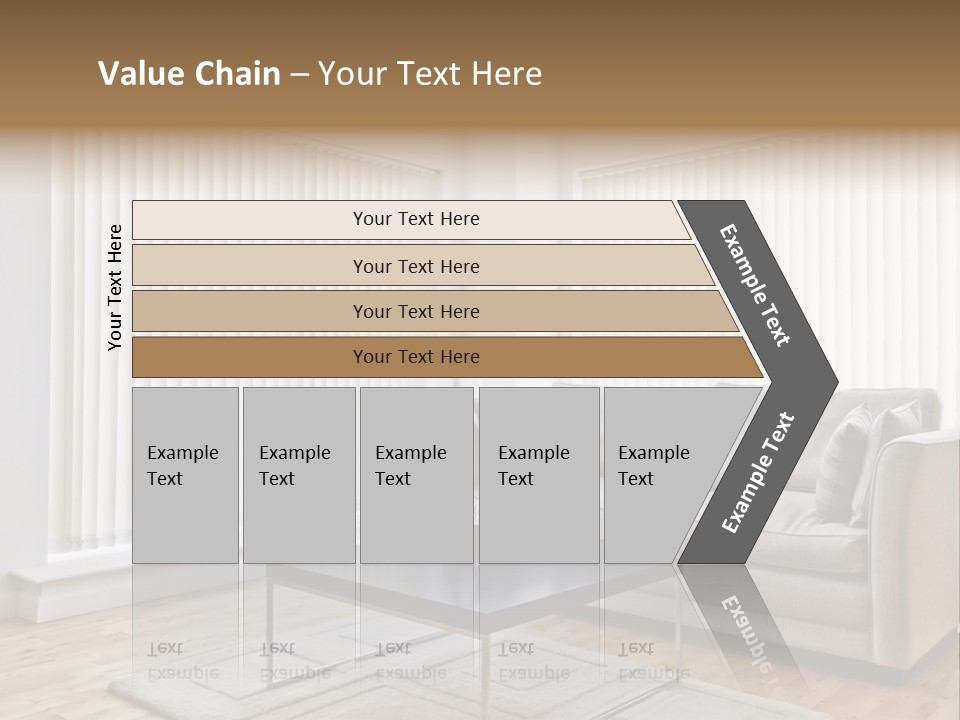 Value Chain – Your Text Here

Your Text Here

Your Text Here

Your Text Here

Your Text Here

Your Text Here

Example Text

Example Text

Example Text

Example Text

Example Text

Example Text

Example Text